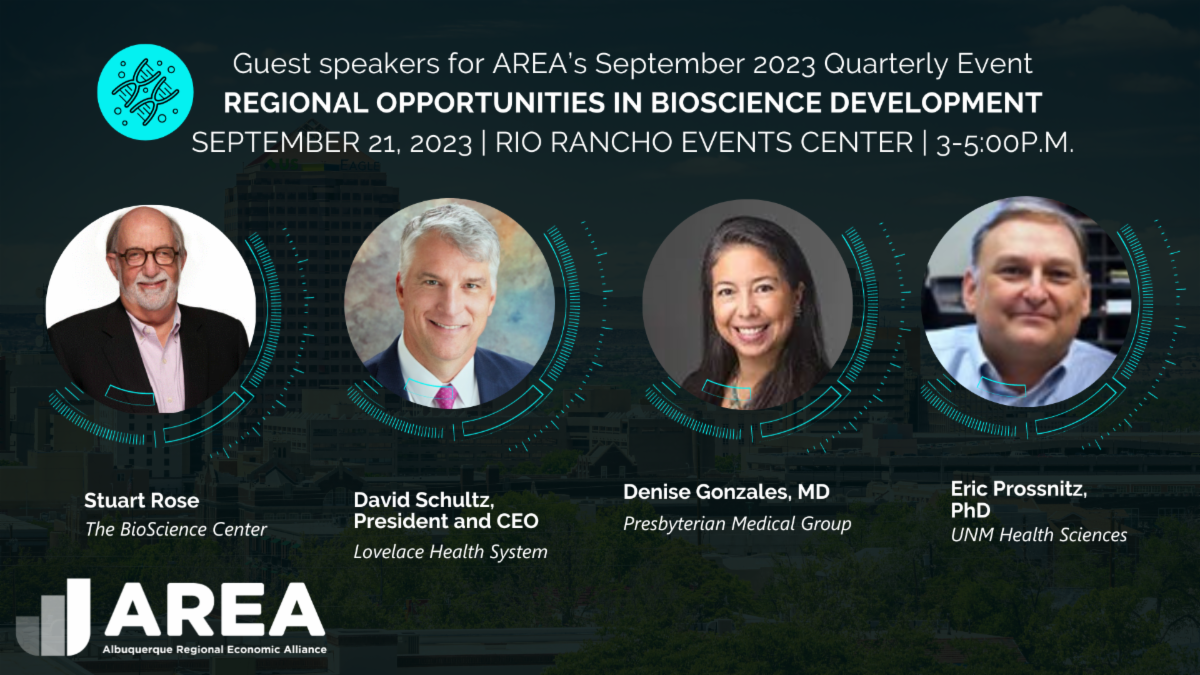 Guest speakers for AREA's September 2023 Quarterly Event
REGIONAL OPPORTUNITIES IN BIOSCIENCE DEVELOPMENT
SEPTEMBER 21, 2023 | RIO RANCHO EVENTS CENTER | 3-5:00P.M.

Stuart Rose
The BioScience Center

David Schultz, President and CEO
Lovelace Health System

Denise Gonzales, MD
Presbyterian Medical Group

Eric Prossnitz, PhD
UNM Health Sciences

AREA
Albuquerque Regional Economic Alliance